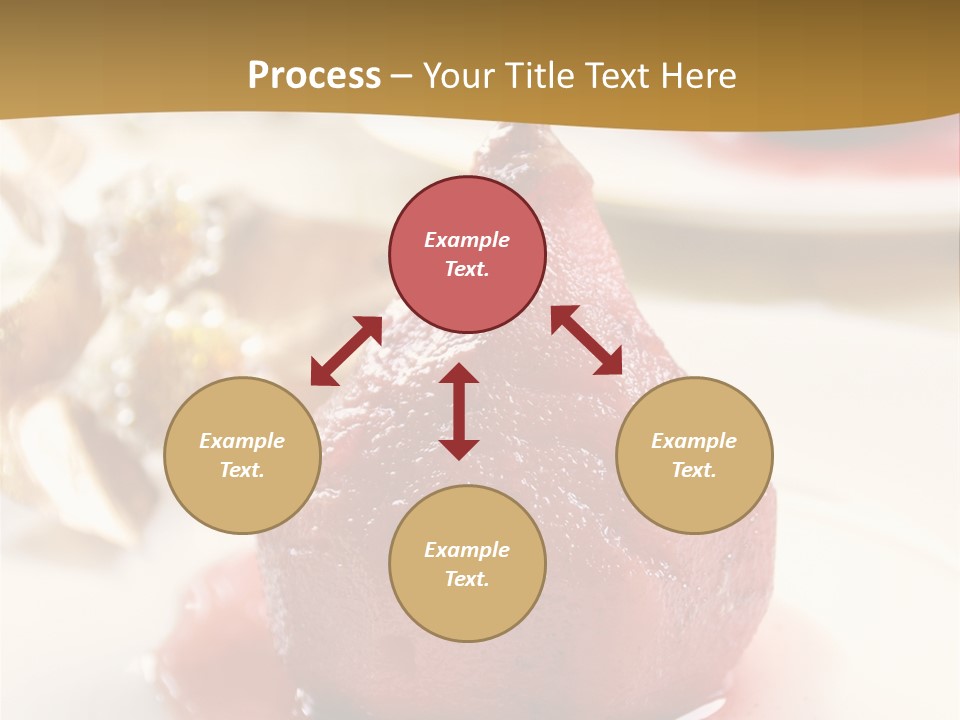 Process – Your Title Text Here

Example Text.

Example Text.

Example Text.

Example Text.